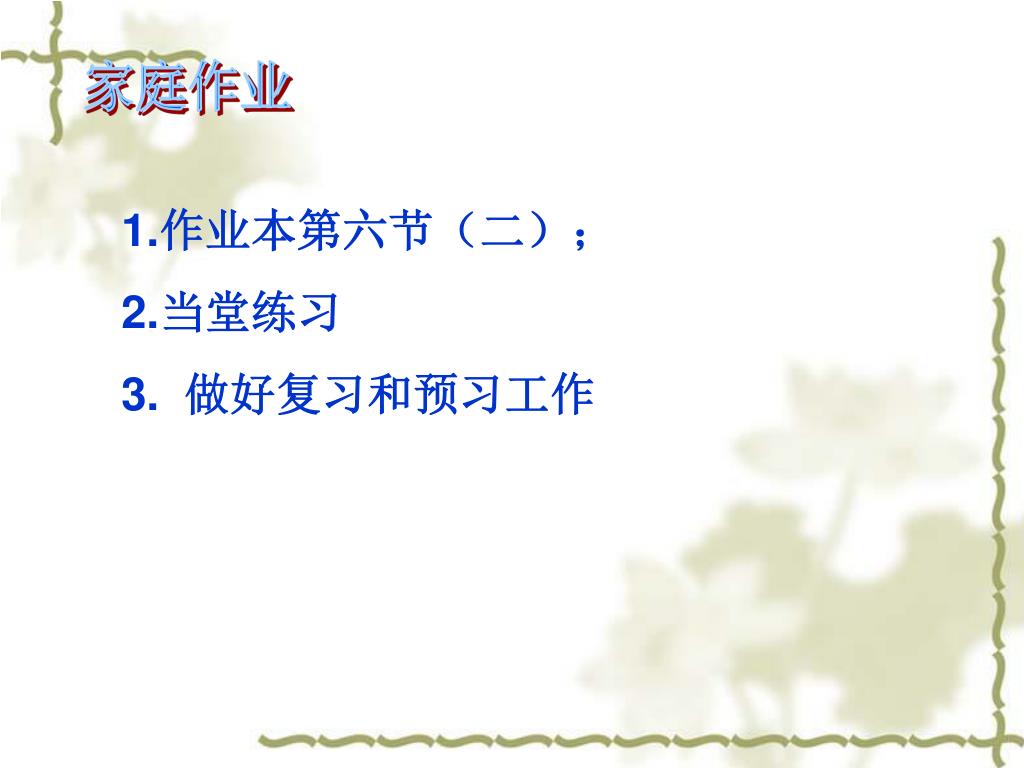 家庭作业

1.作业本第六节（二）；

2.当堂练习

3. 做好复习和预习工作